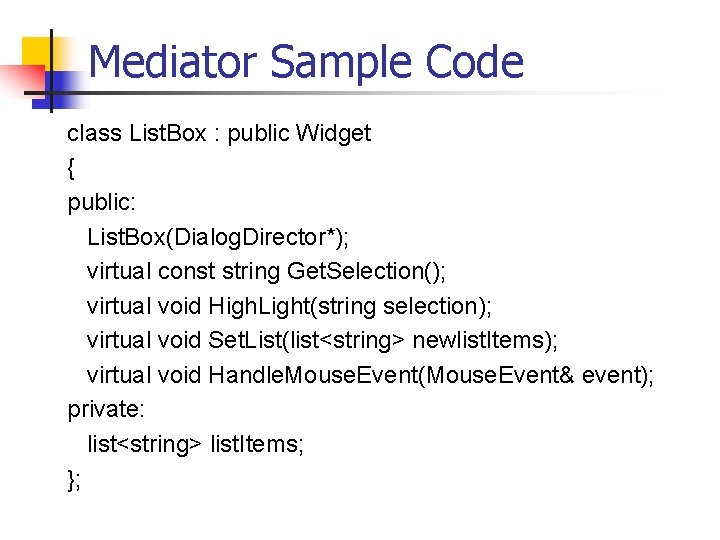 Mediator Sample Code

class ListBox : public Widget
{
public:
ListBox(DialogDirector*);
virtual const string GetSelection();
virtual void HighLight(string selection);
virtual void SetList(list<string> newlistItems);
virtual void HandleMouseEvent(MouseEvent& event);
private:
list<string> listItems;
};